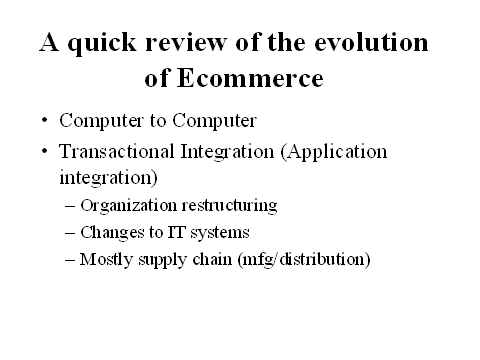 A quick review of the evolution of Ecommerce

• Computer to Computer
• Transactional Integration (Application integration)
– Organization restructuring
– Changes to IT systems
– Mostly supply chain (mfg/distribution)